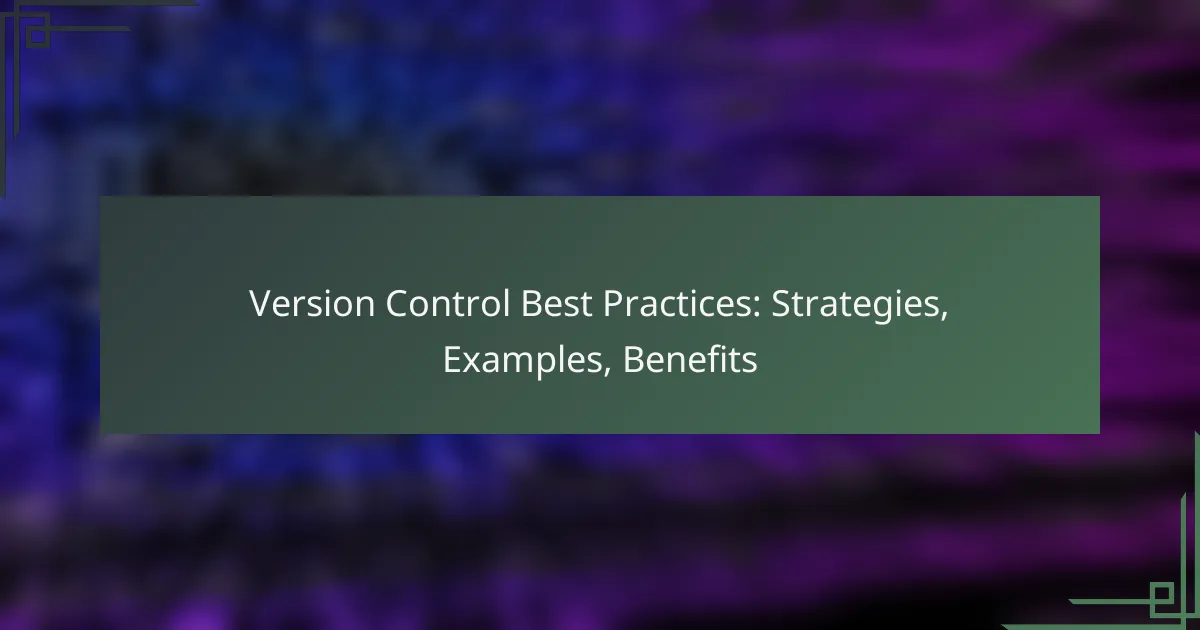 Version Control Best Practices: Strategies, Examples, Benefits